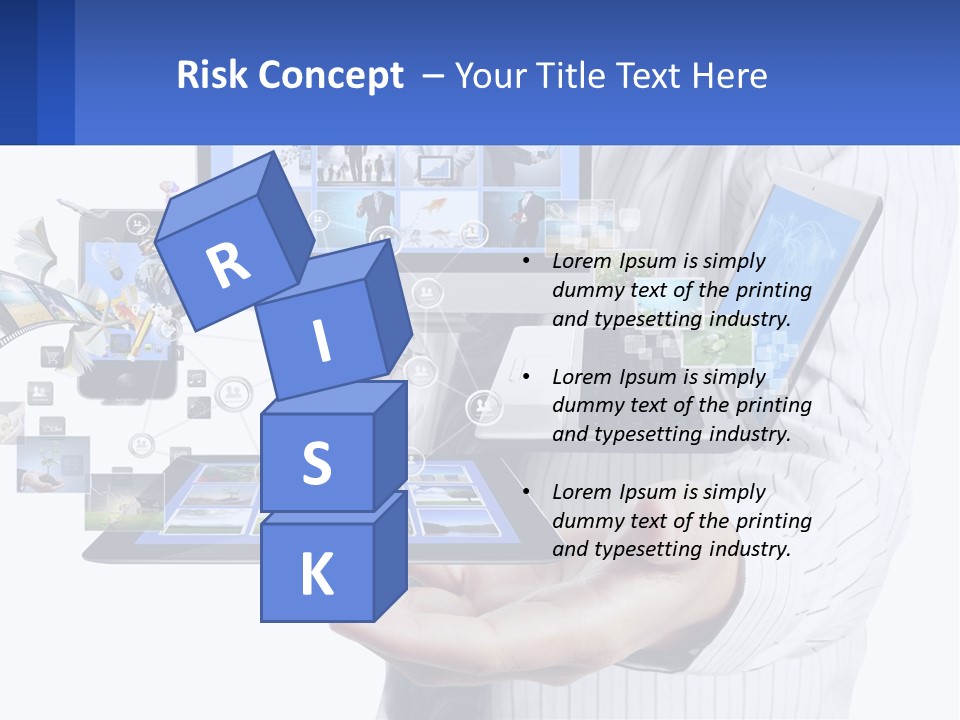 Risk Concept – Your Title Text Here

R
I
S
K

• Lorem Ipsum is simply dummy text of the printing and typesetting industry.

• Lorem Ipsum is simply dummy text of the printing and typesetting industry.

• Lorem Ipsum is simply dummy text of the printing and typesetting industry.